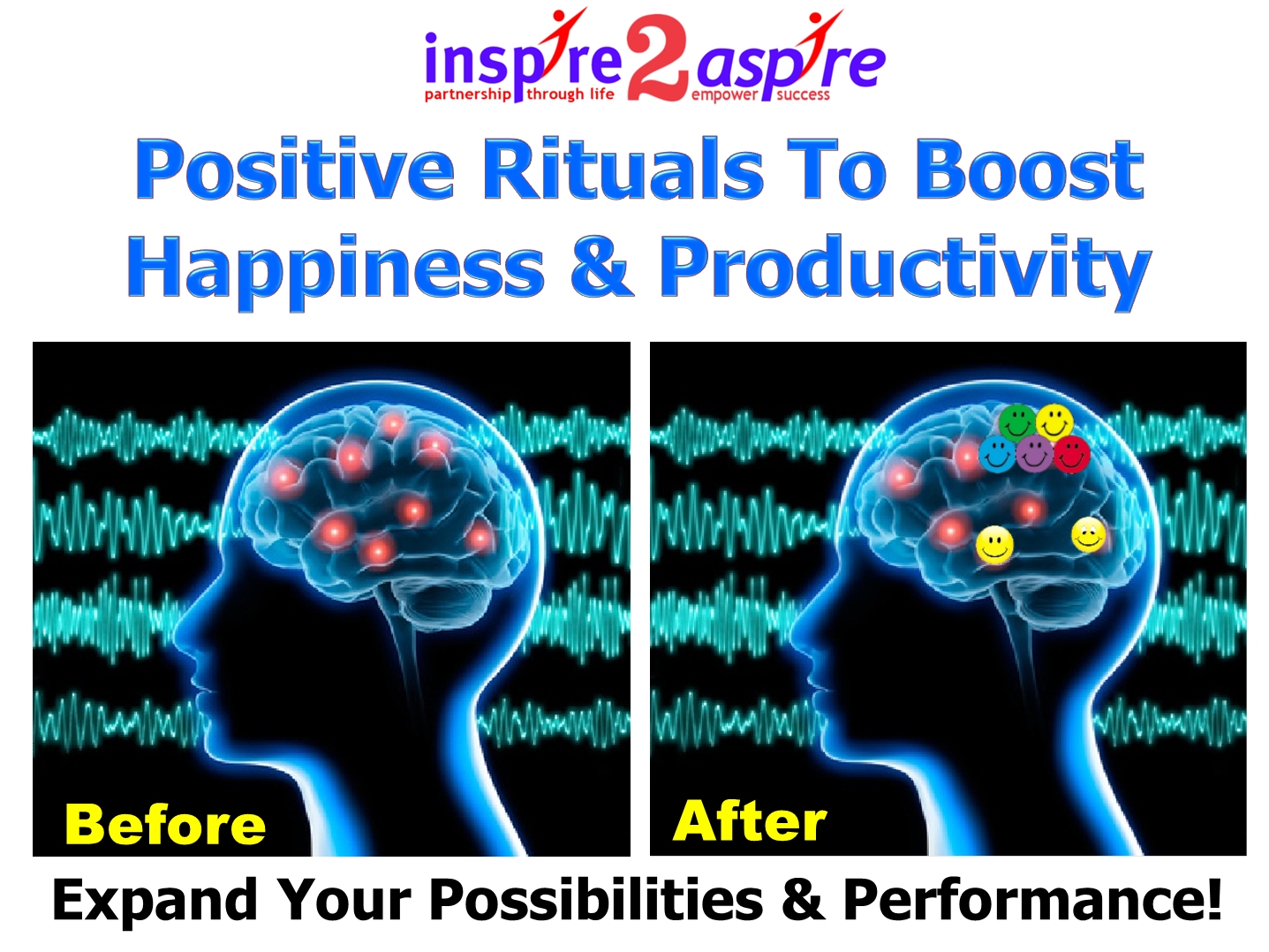 inspire2aspire
partnership through life empower success

Positive Rituals To Boost Happiness & Productivity

Before

After

Expand Your Possibilities & Performance!